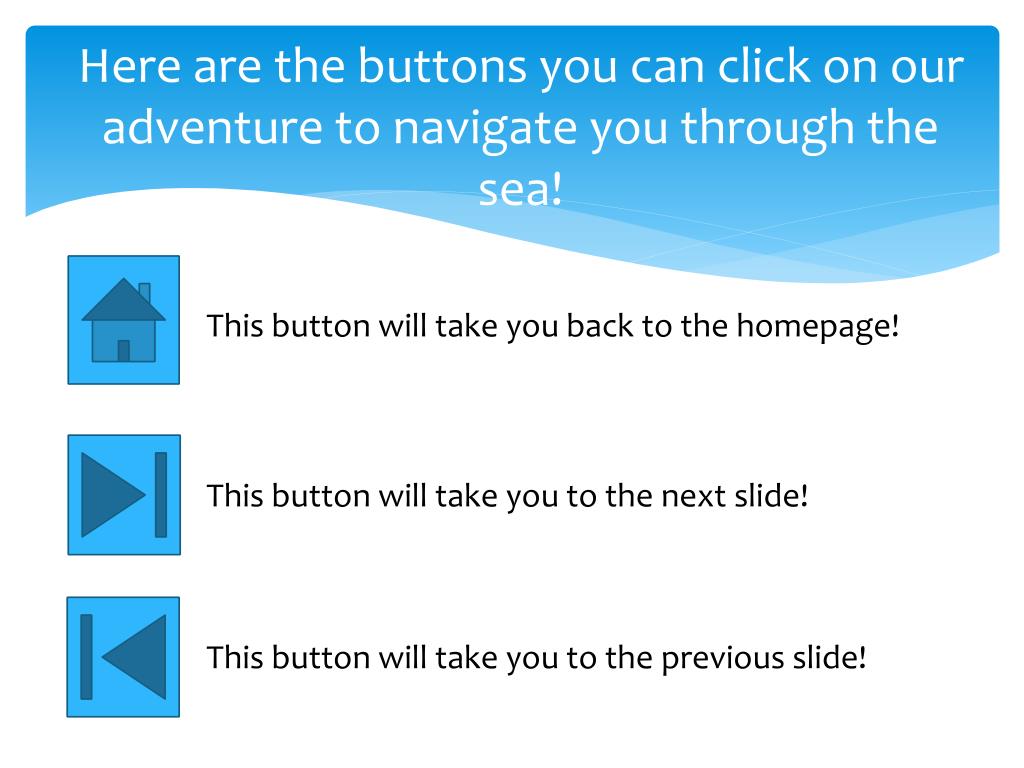 Here are the buttons you can click on our adventure to navigate you through the sea!

This button will take you back to the homepage!

This button will take you to the next slide!

This button will take you to the previous slide!